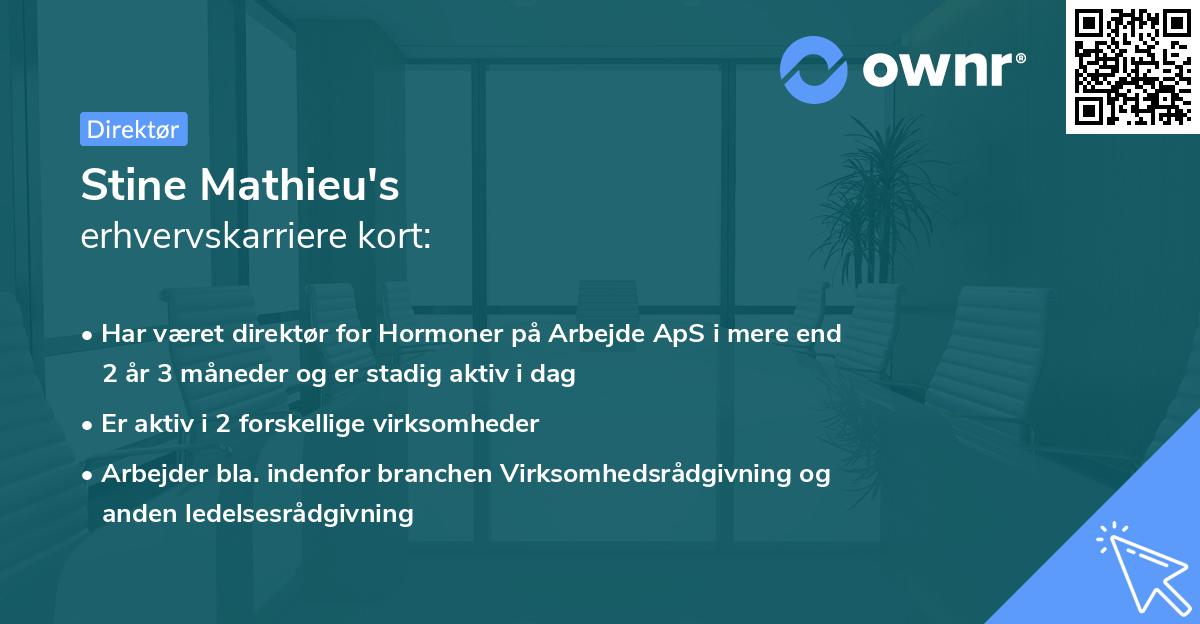 ownr®

Direktør

Stine Mathieu's
erhvervskarriere kort:

• Har været direktør for Hormoner på Arbejde ApS i mere end 2 år 3 måneder og er stadig aktiv i dag

• Er aktiv i 2 forskellige virksomheder

• Arbejder bla. indenfor branchen Virksomhedsrådgivning og anden ledelsesrådgivning